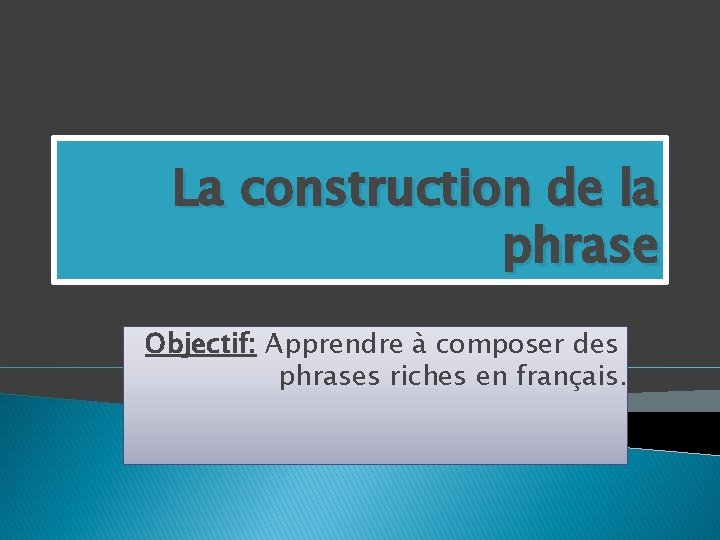 La construction de la phrase

Objectif: Apprendre à composer des phrases riches en français.